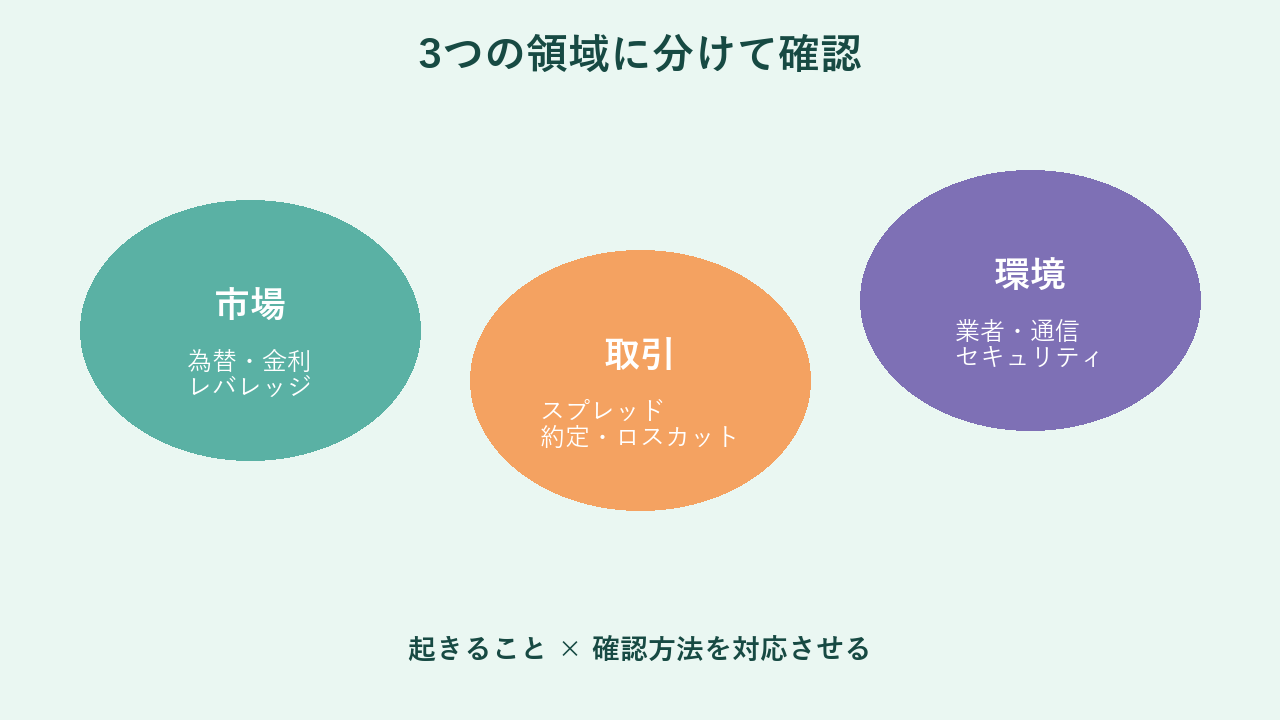 3つの領域に分けて確認

市場

為替・金利
レバレッジ

取引

スプレッド
約定・ロスカット

環境

業者・通信
セキュリティ

起きること × 確認方法を対応させる